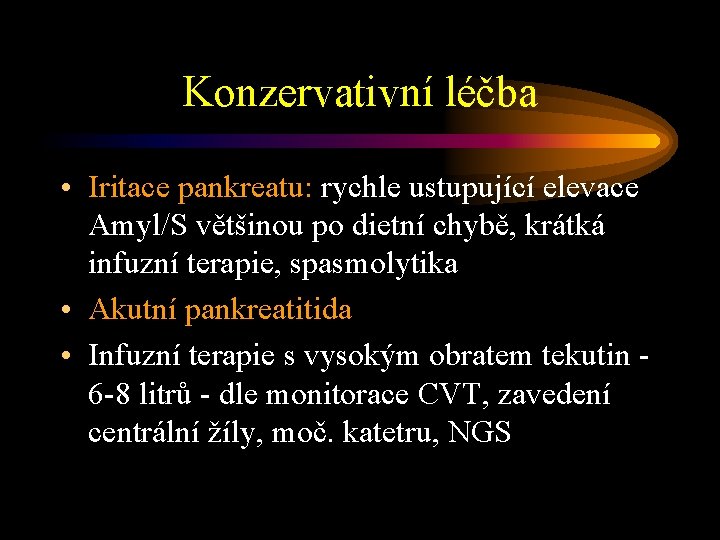 Konzervativní léčba

• Iritace pankreatu: rychle ustupující elevace Amyl/S většinou po dietní chybě, krátká infuzní terapie, spasmolytika
• Akutní pankreatitida
• Infuzní terapie s vysokým obratem tekutin - 6-8 litrů - dle monitorace CVT, zavedení centrální žíly, moč. katetru, NGS